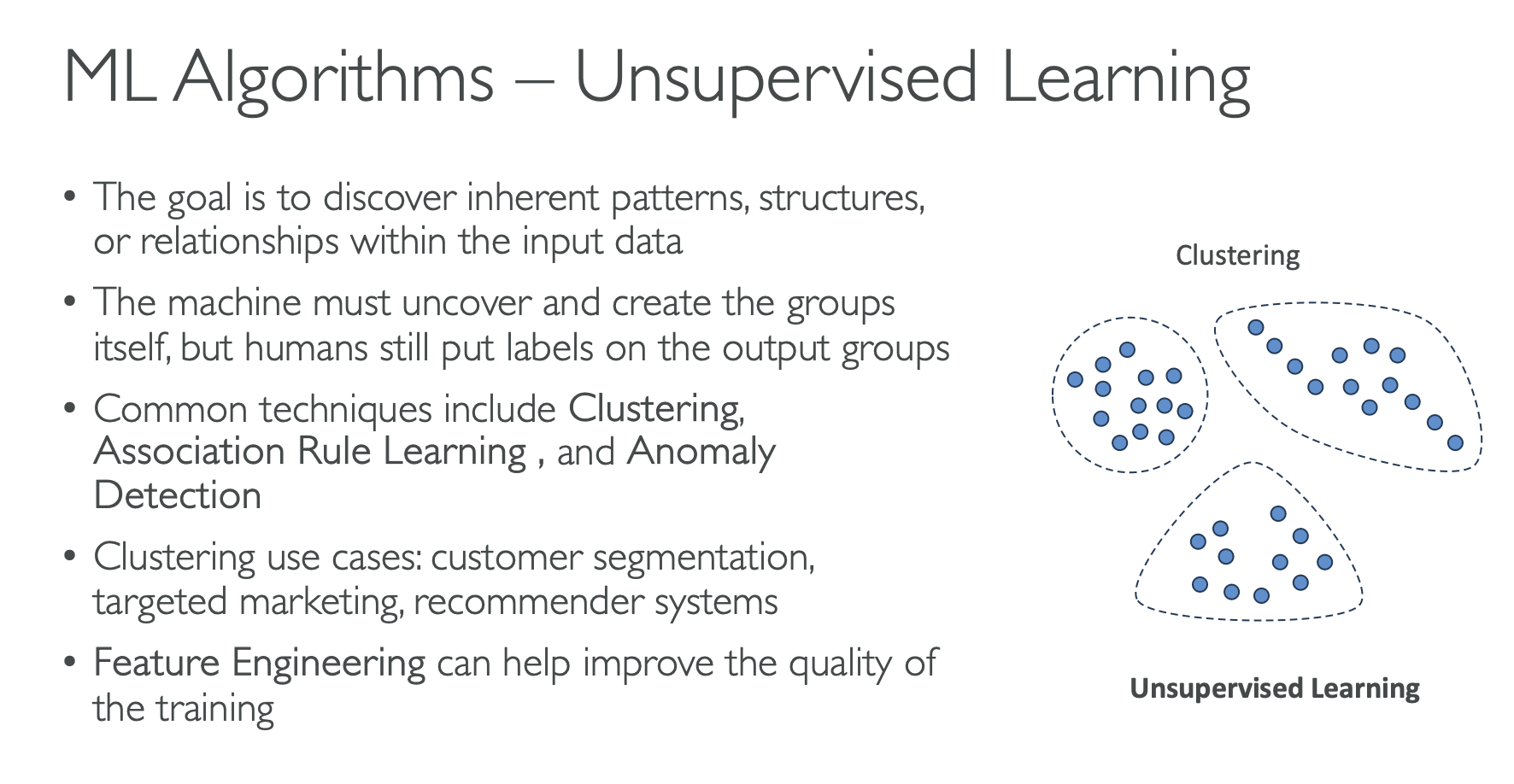 ML Algorithms – Unsupervised Learning

• The goal is to discover inherent patterns, structures, or relationships within the input data

• The machine must uncover and create the groups itself, but humans still put labels on the output groups

• Common techniques include Clustering, Association Rule Learning , and Anomaly Detection

• Clustering use cases: customer segmentation, targeted marketing, recommender systems

• Feature Engineering can help improve the quality of the training

Clustering

Unsupervised Learning